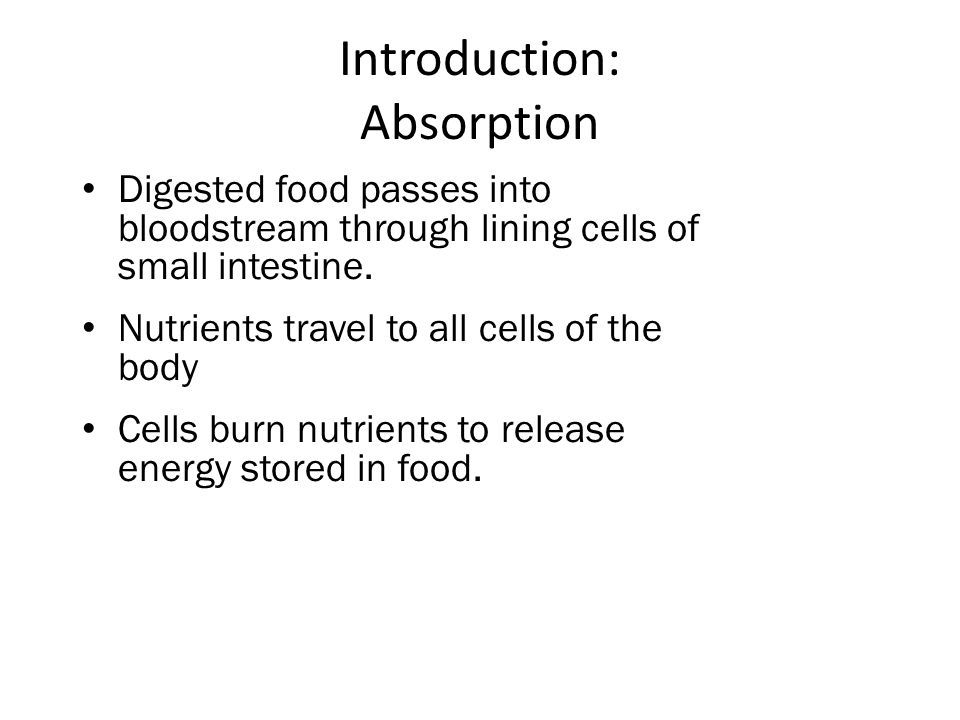 Introduction:
Absorption

• Digested food passes into bloodstream through lining cells of small intestine.

• Nutrients travel to all cells of the body

• Cells burn nutrients to release energy stored in food.